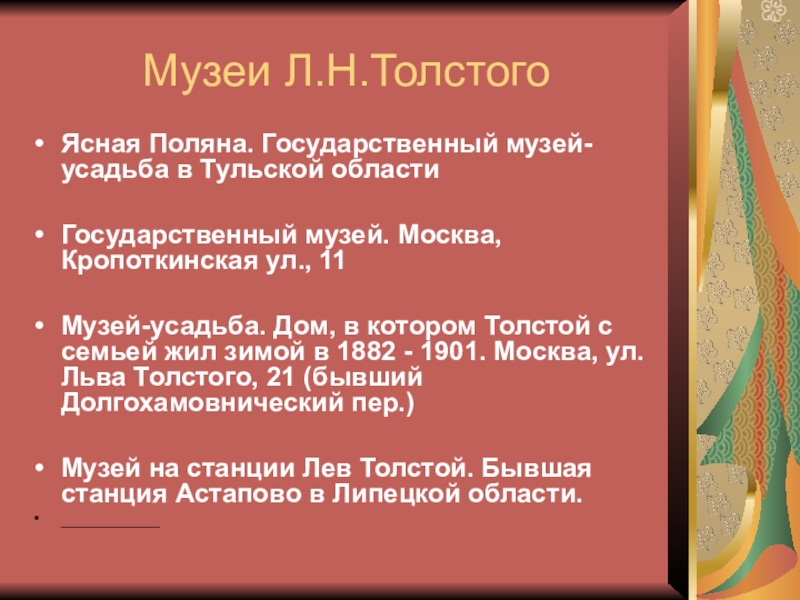 Музеи Л.Н.Толстого

• Ясная Поляна. Государственный музей-усадьба в Тульской области

• Государственный музей. Москва, Кропоткинская ул., 11

• Музей-усадьба. Дом, в котором Толстой с семьей жил зимой в 1882 - 1901. Москва, ул. Льва Толстого, 21 (бывший Долгохамовнический пер.)

• Музей на станции Лев Толстой. Бывшая станция Астапово в Липецкой области.

•